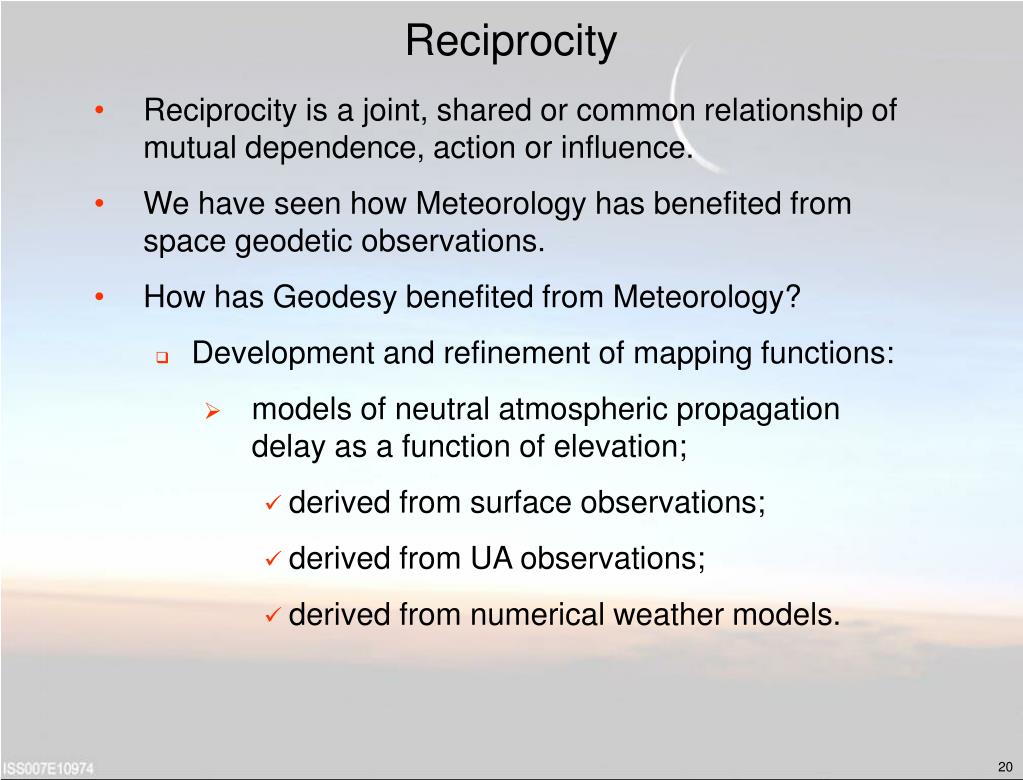 Reciprocity

• Reciprocity is a joint, shared or common relationship of mutual dependence, action or influence.

• We have seen how Meteorology has benefited from space geodetic observations.

• How has Geodesy benefited from Meteorology?

❑ Development and refinement of mapping functions:

➢ models of neutral atmospheric propagation delay as a function of elevation;

✓ derived from surface observations;

✓ derived from UA observations;

✓ derived from numerical weather models.

ISS007E10974

20